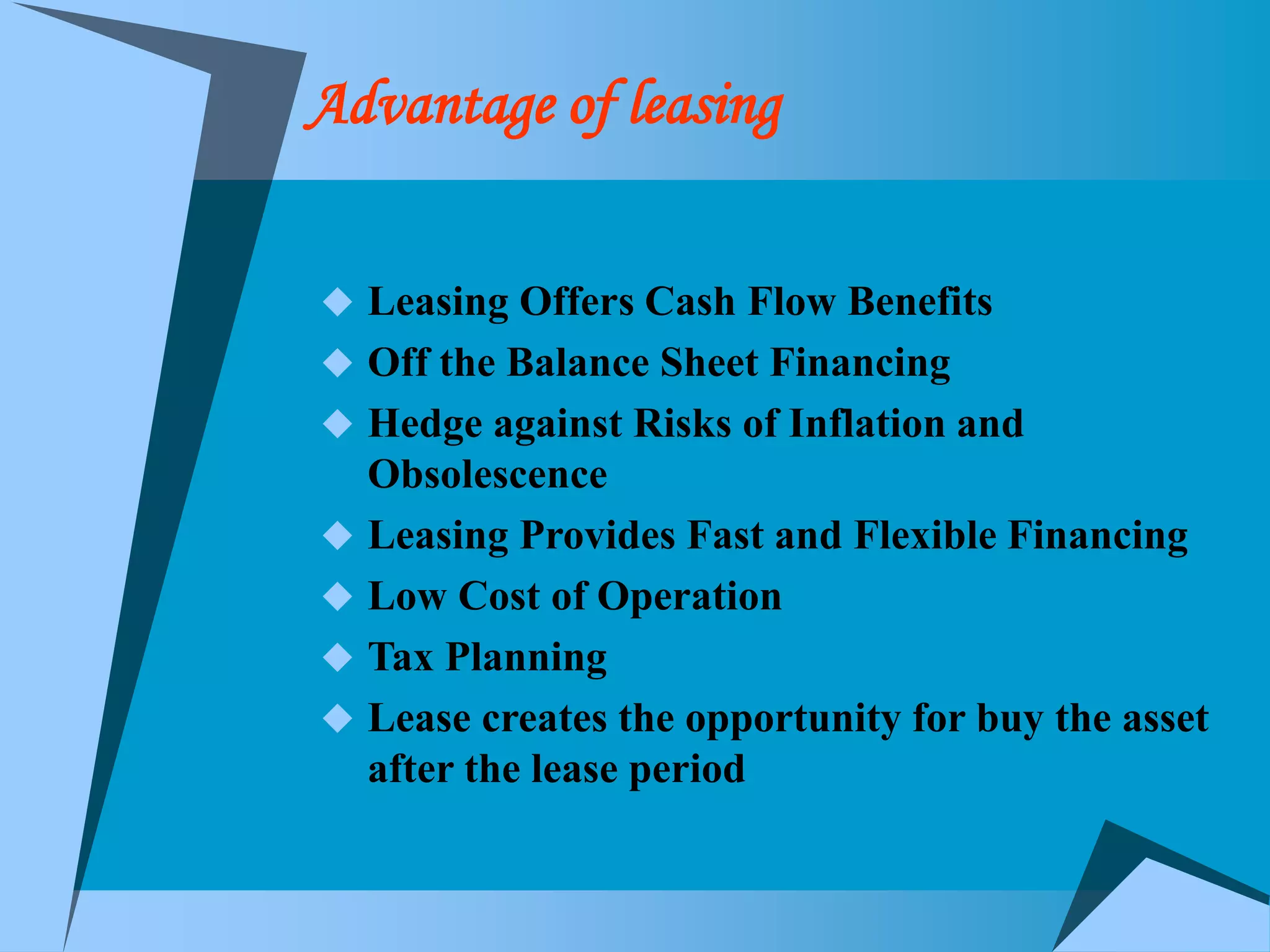 Advantage of leasing

◆ Leasing Offers Cash Flow Benefits
◆ Off the Balance Sheet Financing
◆ Hedge against Risks of Inflation and Obsolescence
◆ Leasing Provides Fast and Flexible Financing
◆ Low Cost of Operation
◆ Tax Planning
◆ Lease creates the opportunity for buy the asset after the lease period